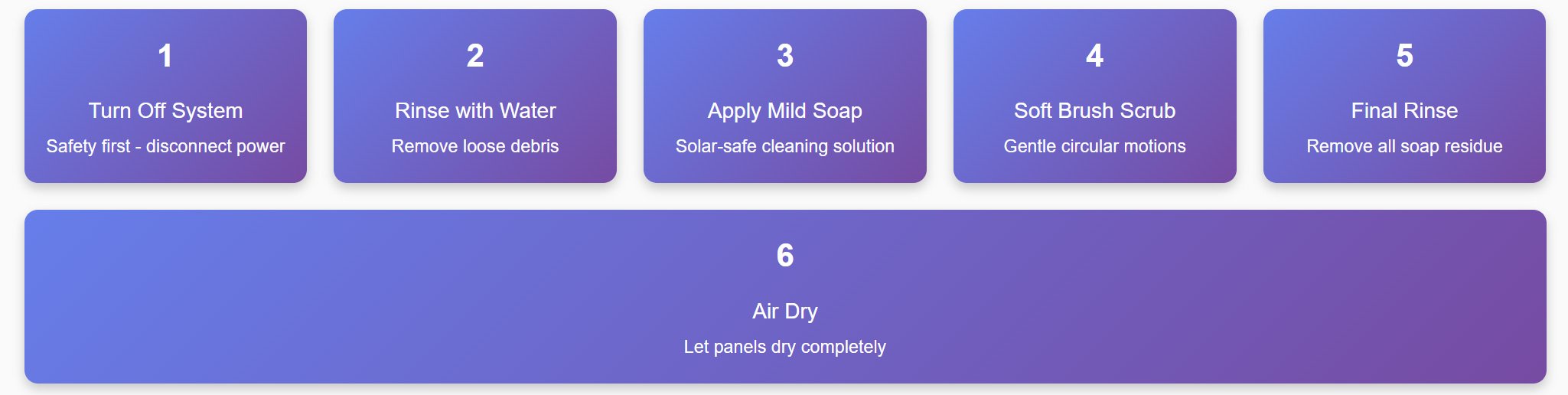 1

Turn Off System

Safety first - disconnect power

2

Rinse with Water

Remove loose debris

3

Apply Mild Soap

Solar-safe cleaning solution

4

Soft Brush Scrub

Gentle circular motions

5

Final Rinse

Remove all soap residue

6

Air Dry

Let panels dry completely